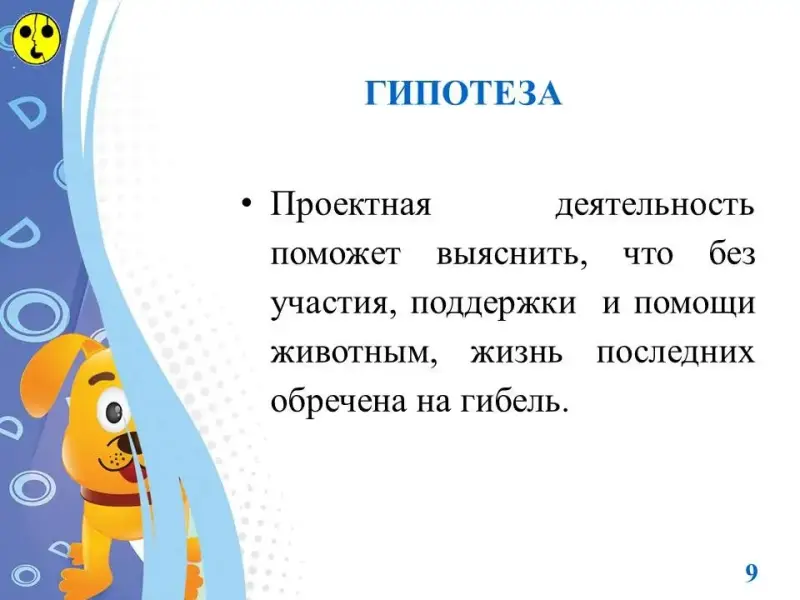 ГИПОТЕЗА

• Проектная деятельность поможет выяснить, что без участия, поддержки и помощи животным, жизнь последних обречена на гибель.

9